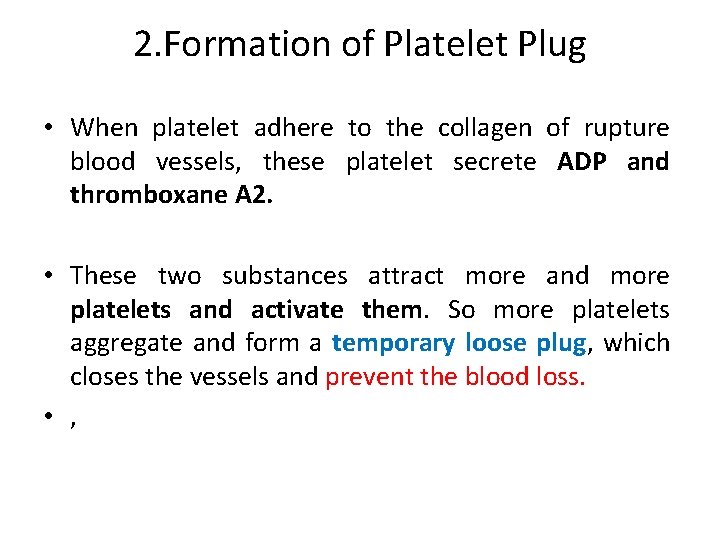 2.Formation of Platelet Plug

• When platelet adhere to the collagen of rupture blood vessels, these platelet secrete ADP and thromboxane A2.

• These two substances attract more and more platelets and activate them. So more platelets aggregate and form a temporary loose plug, which closes the vessels and prevent the blood loss.

• ,